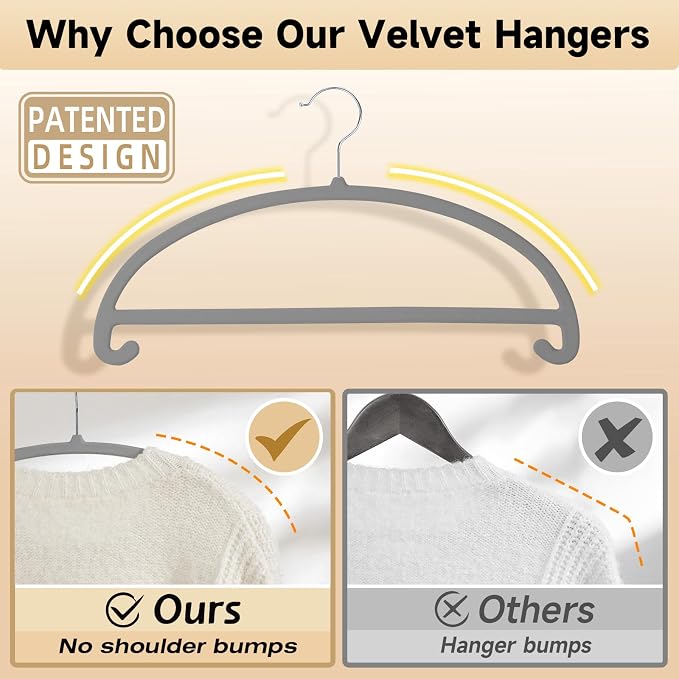 Why Choose Our Velvet Hangers

PATENTED
DESIGN

Ours
No shoulder bumps

Others
Hanger bumps